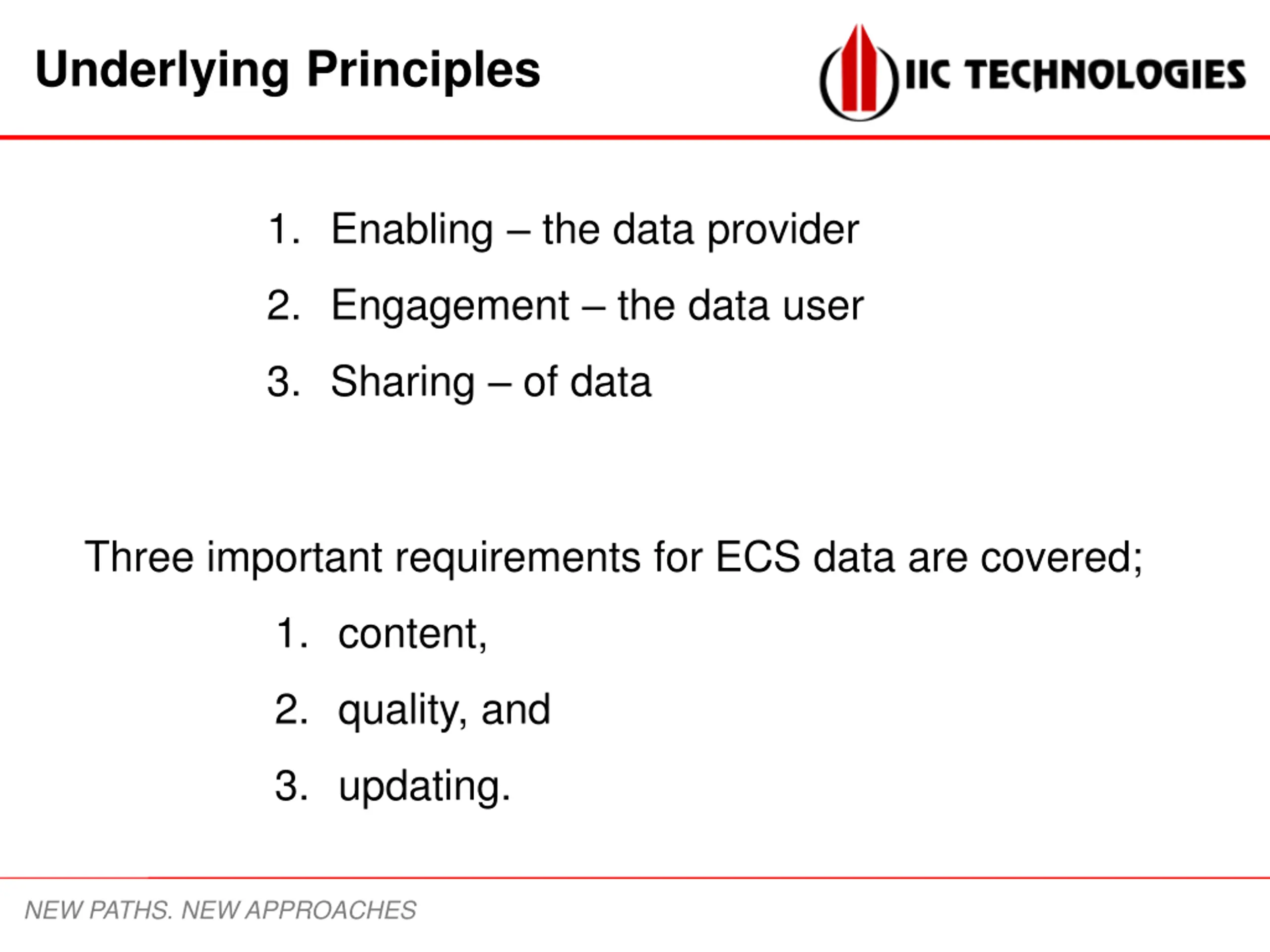 Underlying Principles

IIC TECHNOLOGIES

1. Enabling – the data provider
2. Engagement – the data user
3. Sharing – of data

Three important requirements for ECS data are covered;

1. content,
2. quality, and
3. updating.

NEW PATHS. NEW APPROACHES